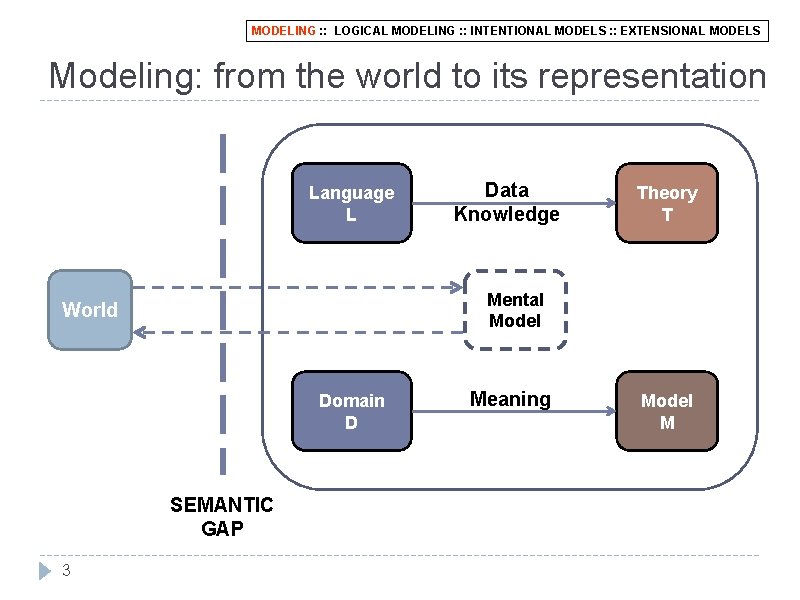 MODELING :: LOGICAL MODELING :: INTENTIONAL MODELS :: EXTENSIONAL MODELS

Modeling: from the world to its representation

Language
L

Data
Knowledge

Theory
T

World

Mental
Model

Domain
D

Meaning

Model
M

SEMANTIC
GAP

3